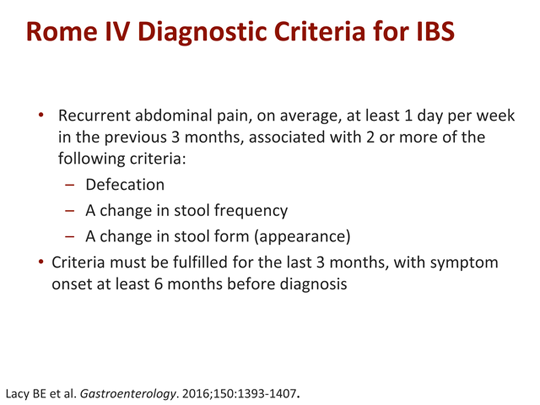 Rome IV Diagnostic Criteria for IBS

• Recurrent abdominal pain, on average, at least 1 day per week in the previous 3 months, associated with 2 or more of the following criteria:
– Defecation
– A change in stool frequency
– A change in stool form (appearance)
• Criteria must be fulfilled for the last 3 months, with symptom onset at least 6 months before diagnosis

Lacy BE et al. Gastroenterology. 2016;150:1393-1407.